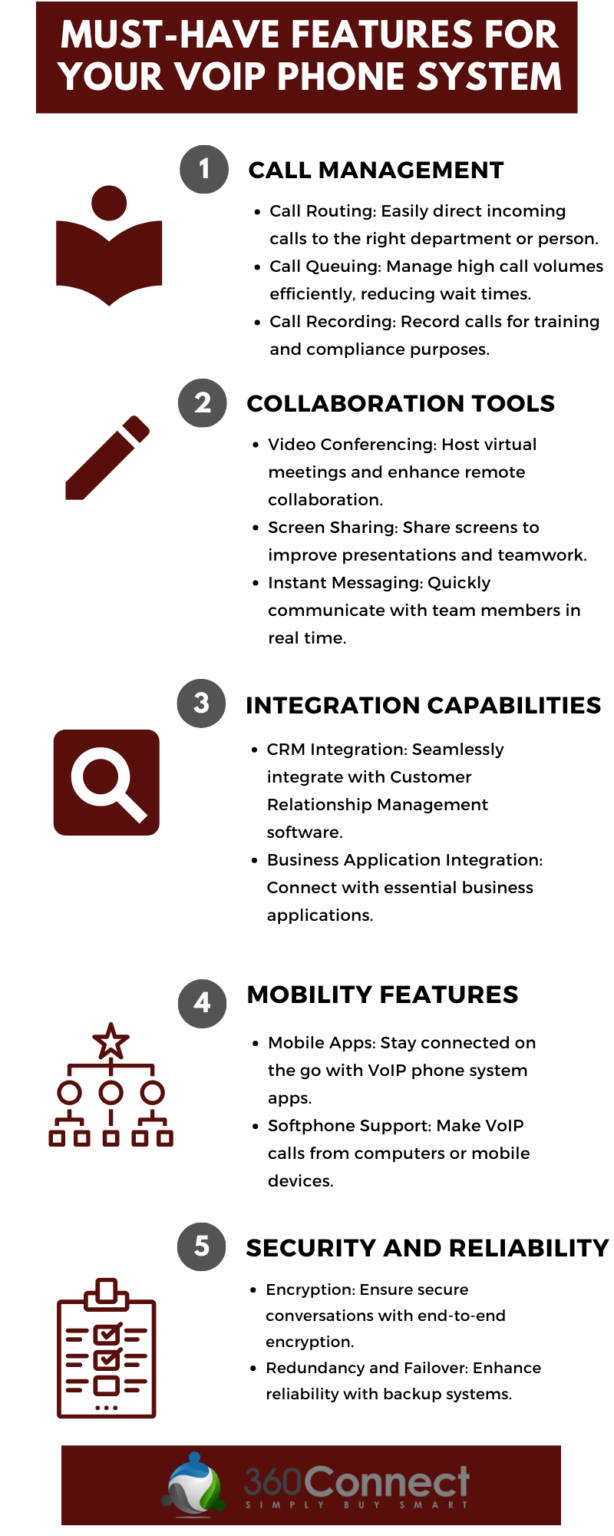 MUST-HAVE FEATURES FOR YOUR VOIP PHONE SYSTEM

1 CALL MANAGEMENT

- Call Routing: Easily direct incoming calls to the right department or person.
- Call Queuing: Manage high call volumes efficiently, reducing wait times.
- Call Recording: Record calls for training and compliance purposes.

2 COLLABORATION TOOLS

- Video Conferencing: Host virtual meetings and enhance remote collaboration.
- Screen Sharing: Share screens to improve presentations and teamwork.
- Instant Messaging: Quickly communicate with team members in real time.

3 INTEGRATION CAPABILITIES

- CRM Integration: Seamlessly integrate with Customer Relationship Management software.
- Business Application Integration: Connect with essential business applications.

4 MOBILITY FEATURES

- Mobile Apps: Stay connected on the go with VoIP phone system apps.
- Softphone Support: Make VoIP calls from computers or mobile devices.

5 SECURITY AND RELIABILITY

- Encryption: Ensure secure conversations with end-to-end encryption.
- Redundancy and Failover: Enhance reliability with backup systems.

360Connect
SIMPLY BUY SMART